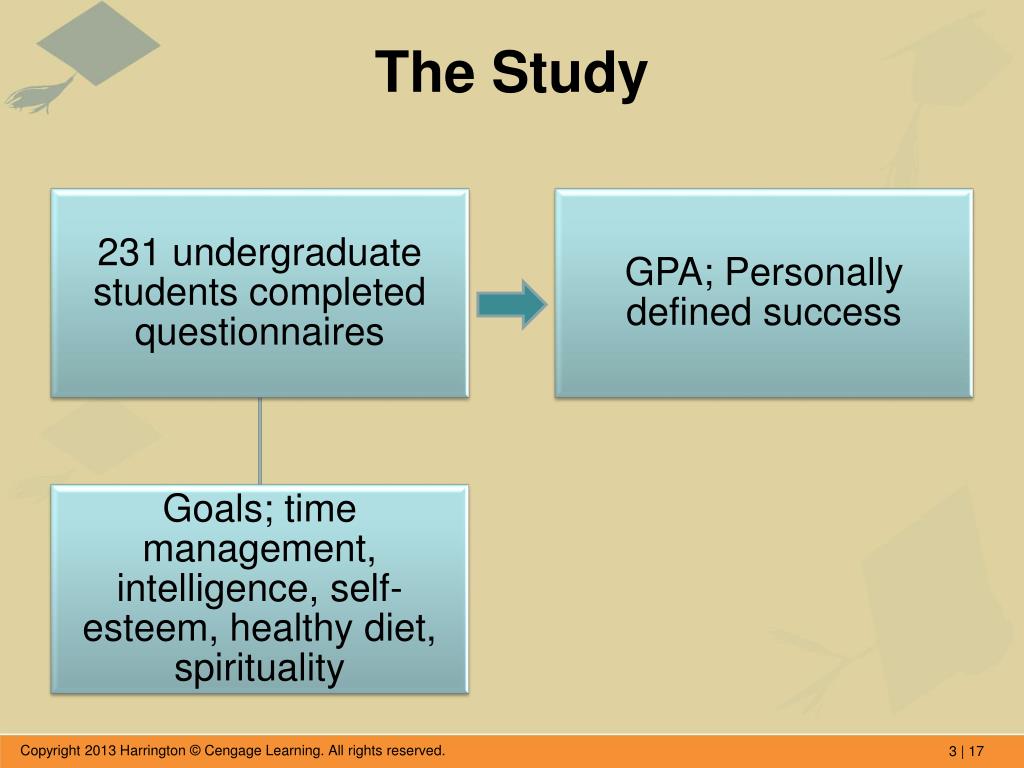 The Study

231 undergraduate students completed questionnaires

GPA; Personally defined success

Goals; time management, intelligence, self-esteem, healthy diet, spirituality

Copyright 2013 Harrington © Cengage Learning. All rights reserved.

3 | 17